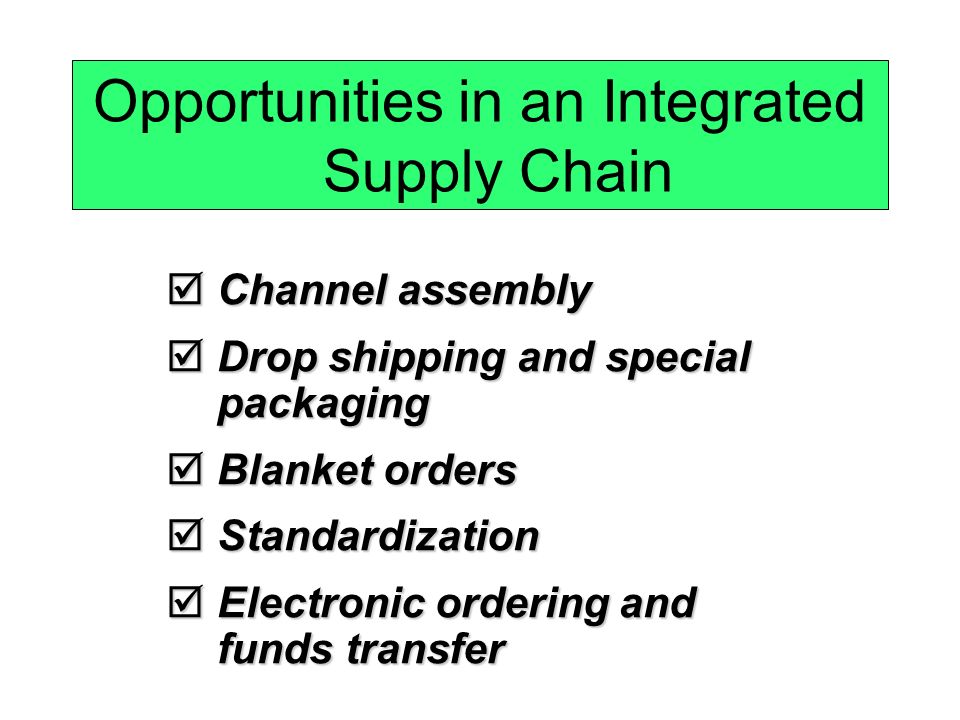 Opportunities in an Integrated Supply Chain

☑ Channel assembly

☑ Drop shipping and special packaging

☑ Blanket orders

☑ Standardization

☑ Electronic ordering and funds transfer